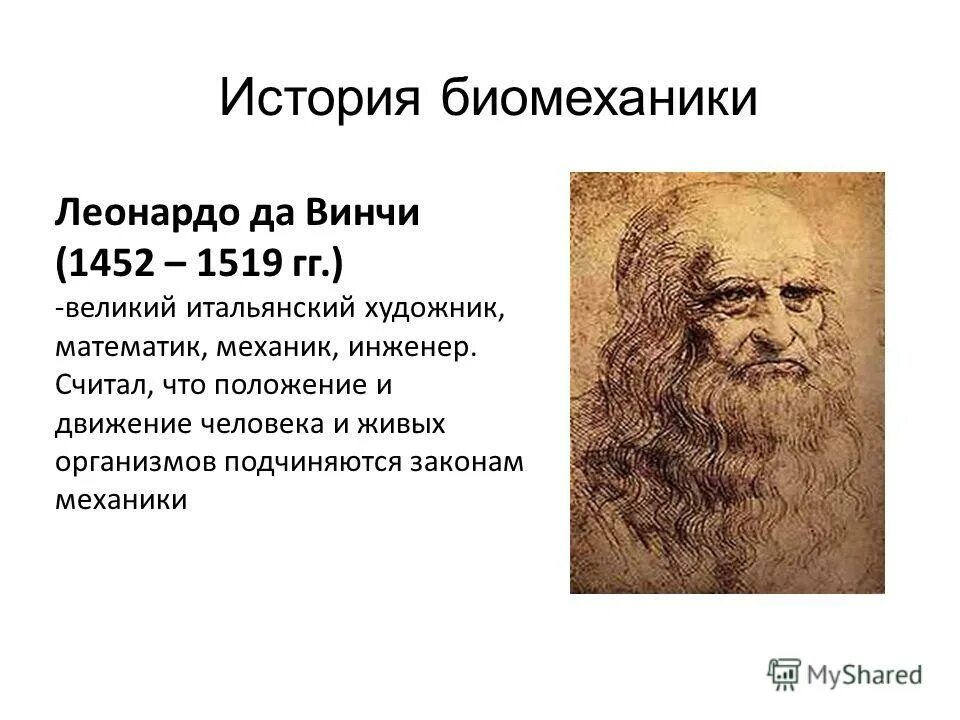 История биомеханики

Леонардо да Винчи (1452 – 1519 гг.)
-великий итальянский художник, математик, механик, инженер. Считал, что положение и движение человека и живых организмов подчиняются законам механики

MyShared